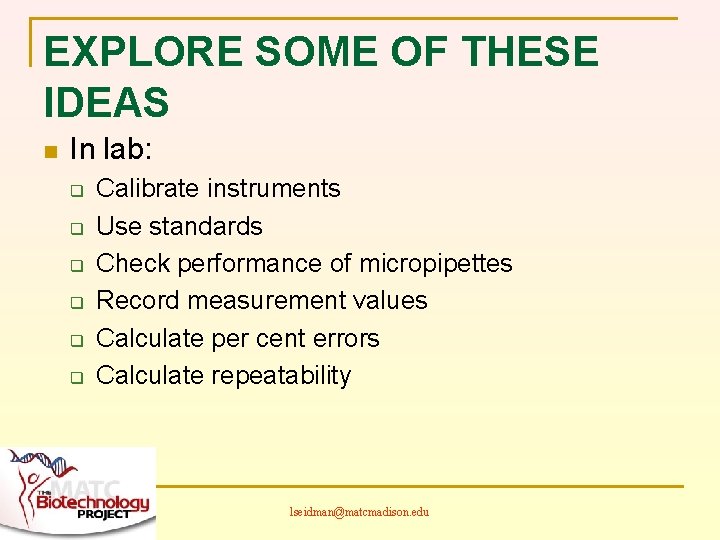 EXPLORE SOME OF THESE IDEAS

In lab:
Calibrate instruments
Use standards
Check performance of micropipettes
Record measurement values
Calculate per cent errors
Calculate repeatability

MATC
THE Biotechnology PROJECT

lseidman@matcmadison.edu